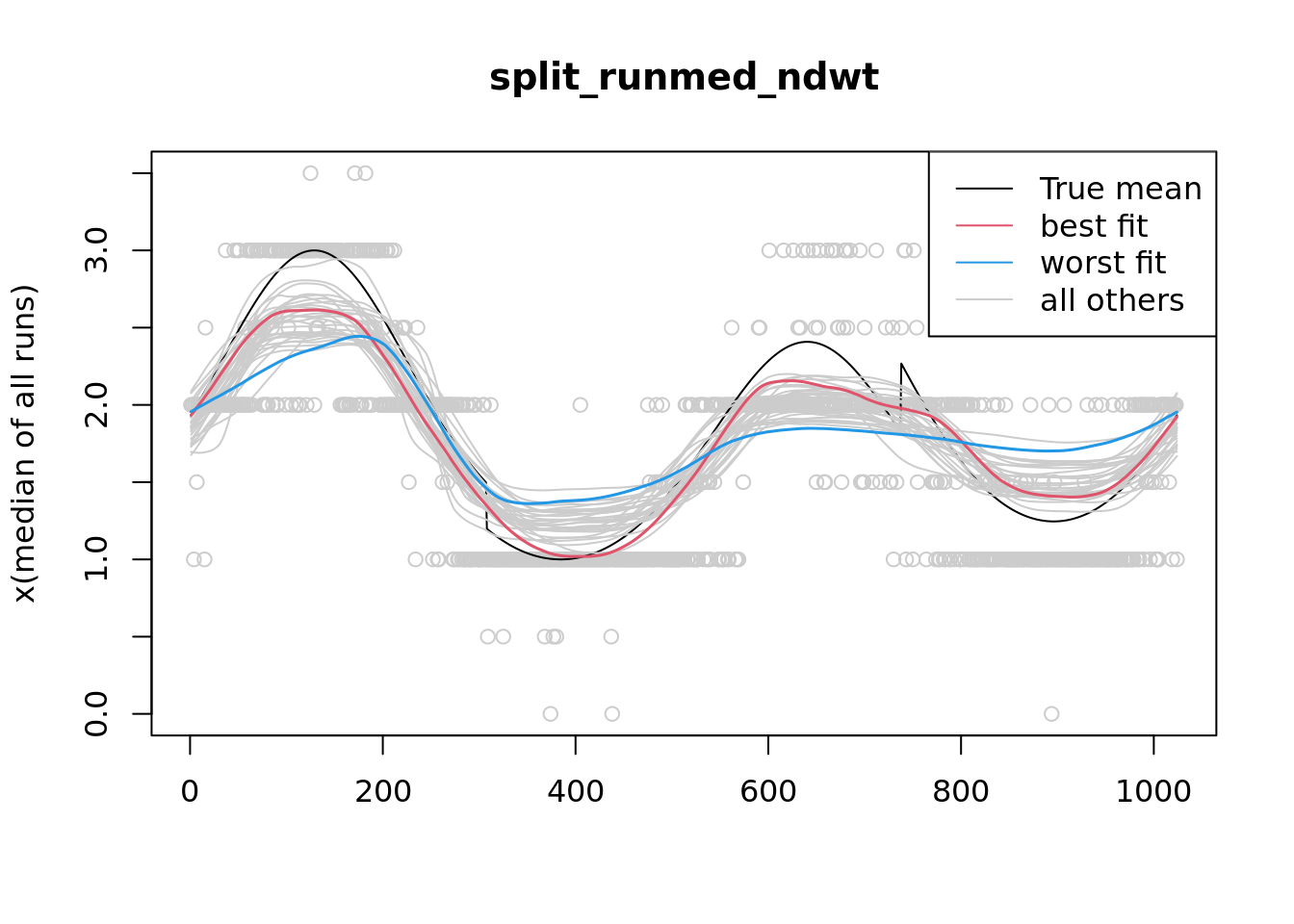 split_runmed_ndwt

True mean
best fit
worst fit
all others

x(median of all runs)

0.0
1.0
2.0
3.0

0
200
400
600
800
1000